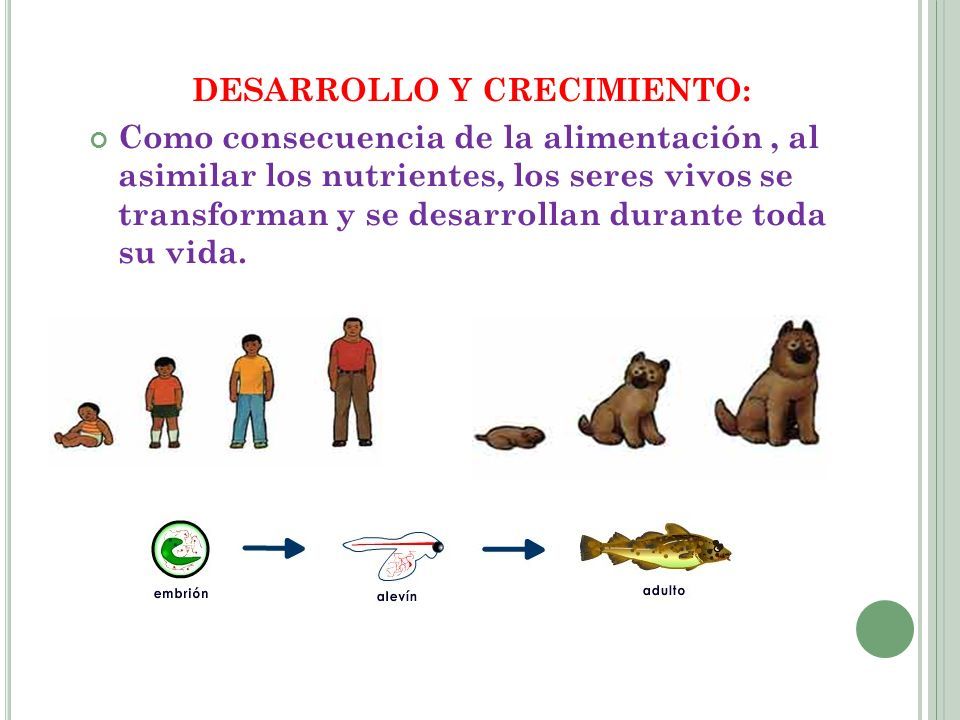 DESARROLLO Y CRECIMIENTO:

Como consecuencia de la alimentación , al asimilar los nutrientes, los seres vivos se transforman y se desarrollan durante toda su vida.

embrión

alevín

adulto